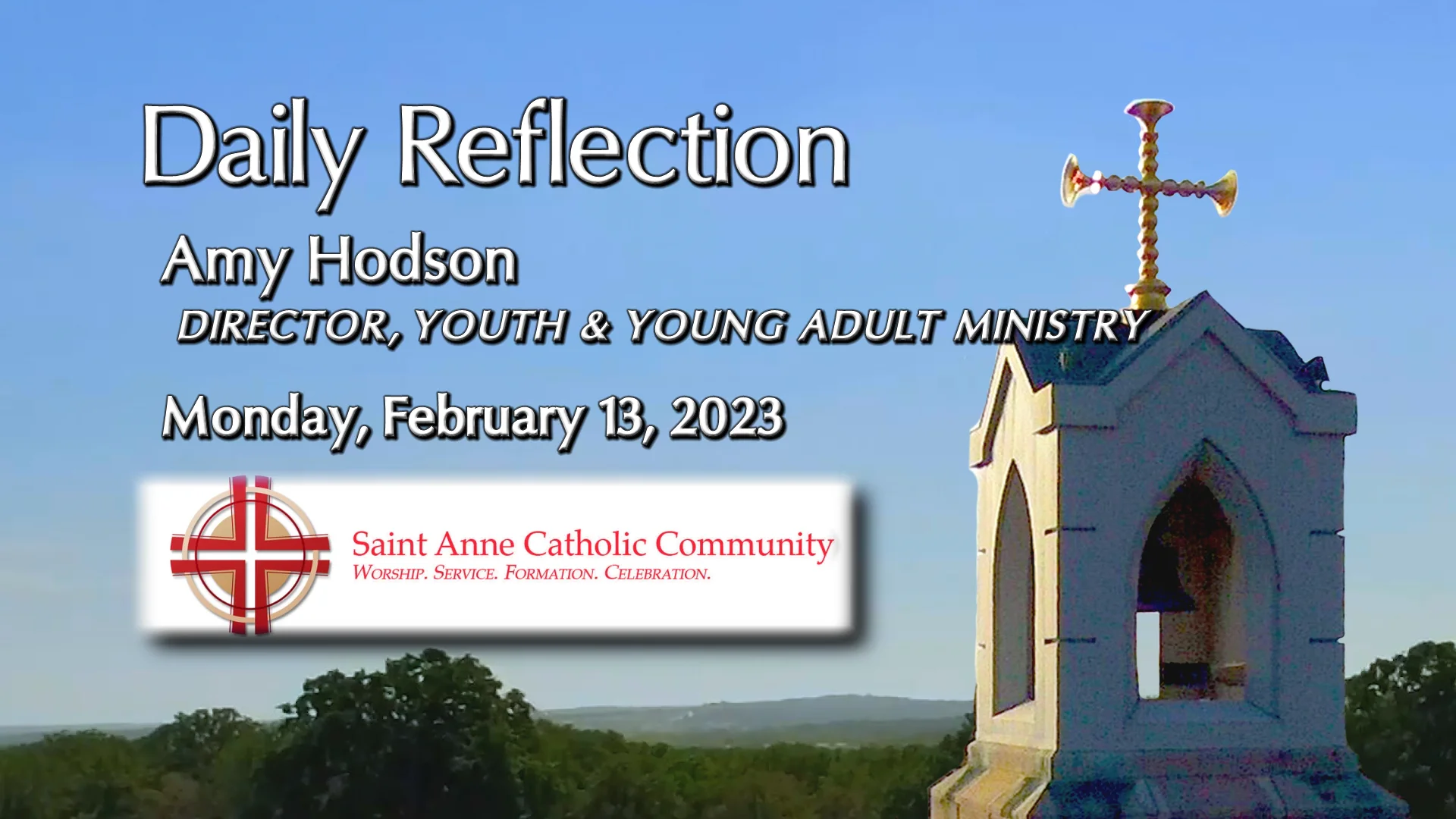 Daily Reflection

Amy Hodson

DIRECTOR, YOUTH & YOUNG ADULT MINISTRY

Monday, February 13, 2023

Saint Anne Catholic Community

WORSHIP. SERVICE. FORMATION. CELEBRATION.